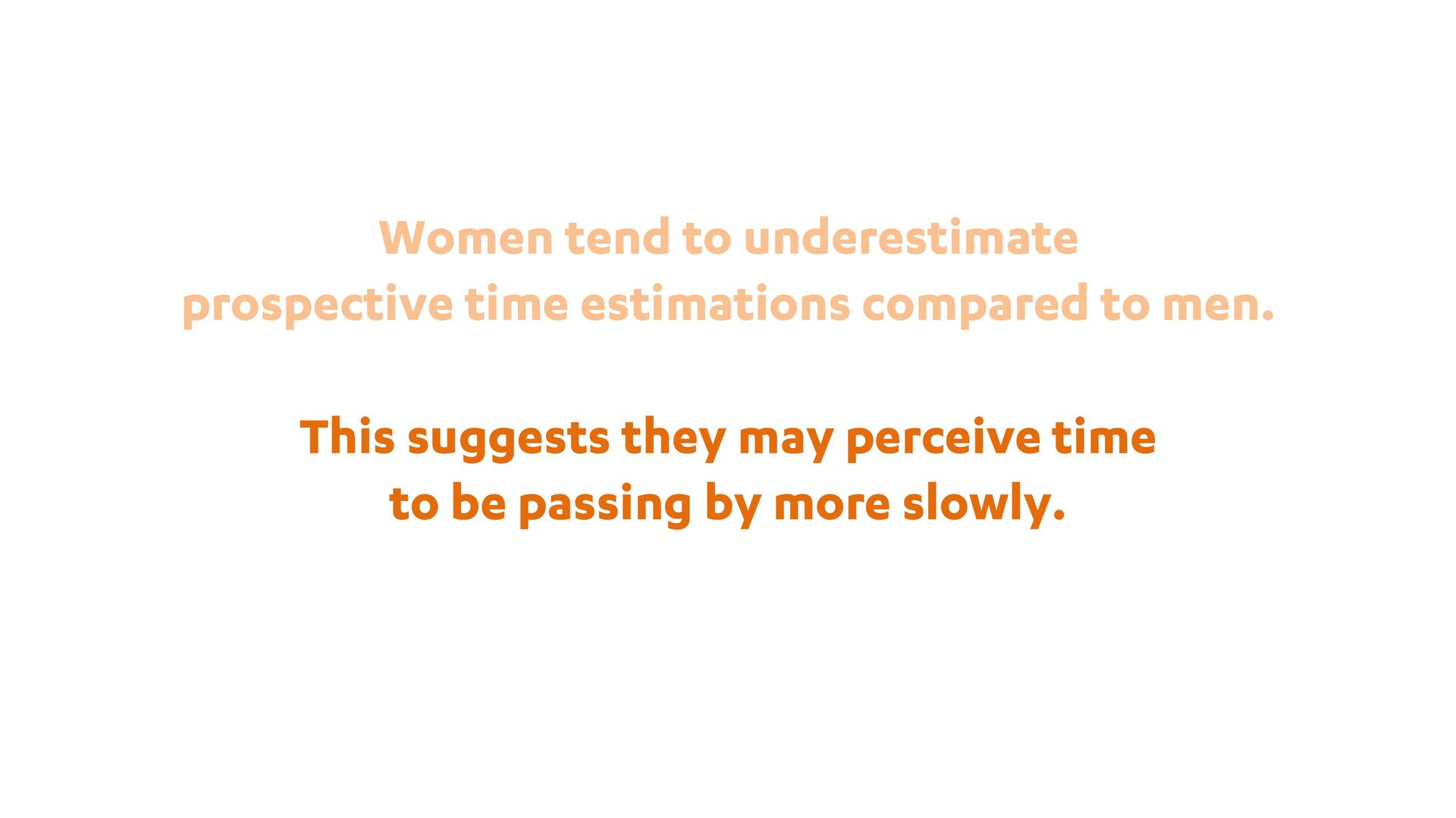 Women tend to underestimate prospective time estimations compared to men.

This suggests they may perceive time to be passing by more slowly.